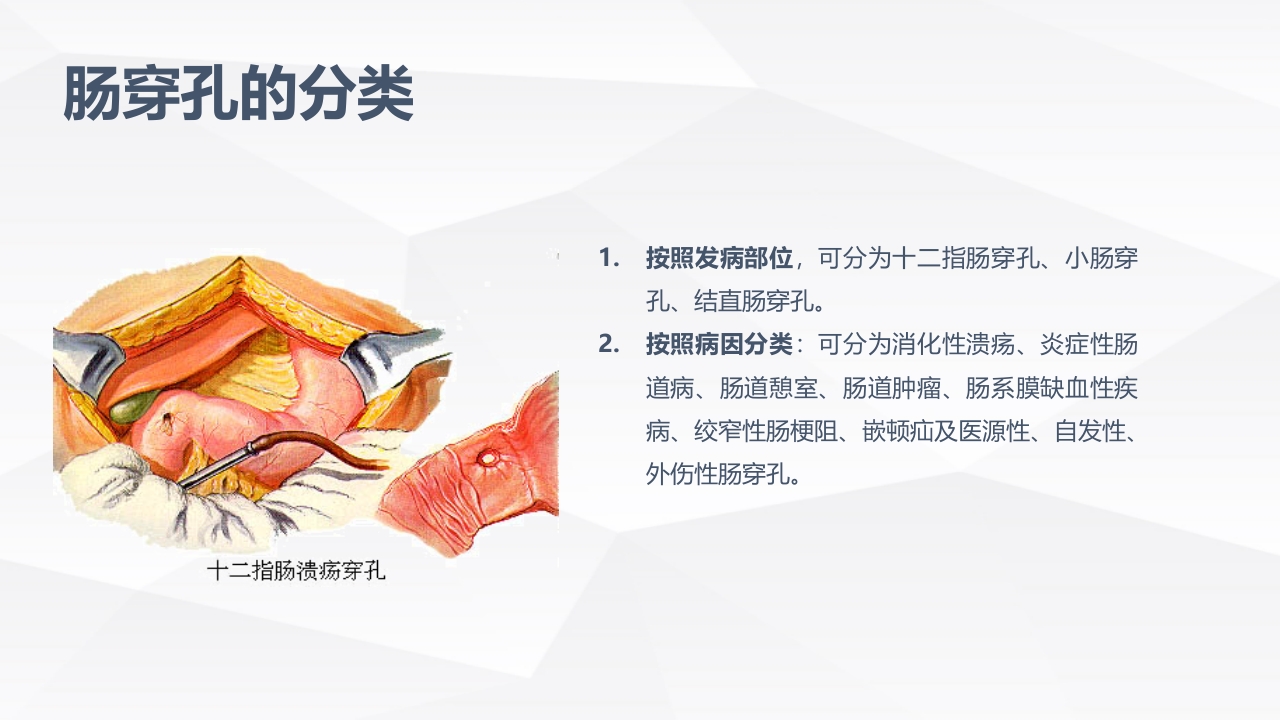 肠穿孔的分类

十二指肠溃疡穿孔

1. 按照发病部位，可分为十二指肠穿孔、小肠穿孔、结直肠穿孔。
2. 按照病因分类：可分为消化性溃疡、炎症性肠道病、肠道憩室、肠道肿瘤、肠系膜缺血性疾病、绞窄性肠梗阻、嵌顿疝及医源性、自发性、外伤性肠穿孔。